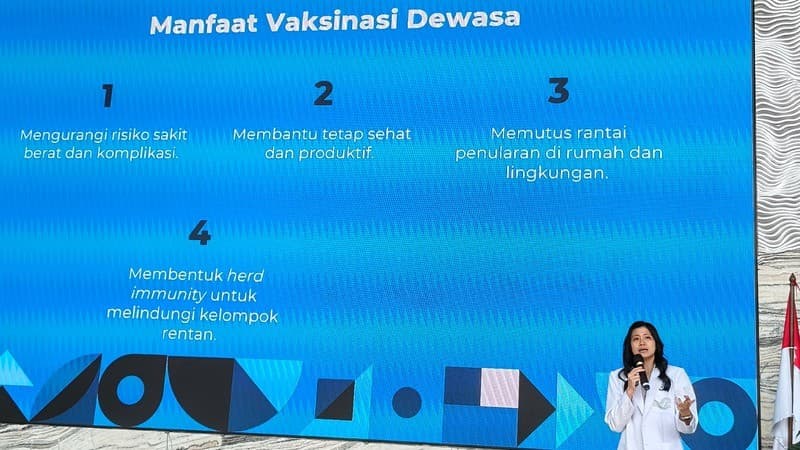 Manfaat Vaksinasi Dewasa

1

Mengurangi risiko sakit berat dan komplikasi.

2

Membantu tetap sehat dan produktif.

3

Memutus rantai penularan di rumah dan lingkungan.

4

Membentuk herd immunity untuk melindungi kelompok rentan.